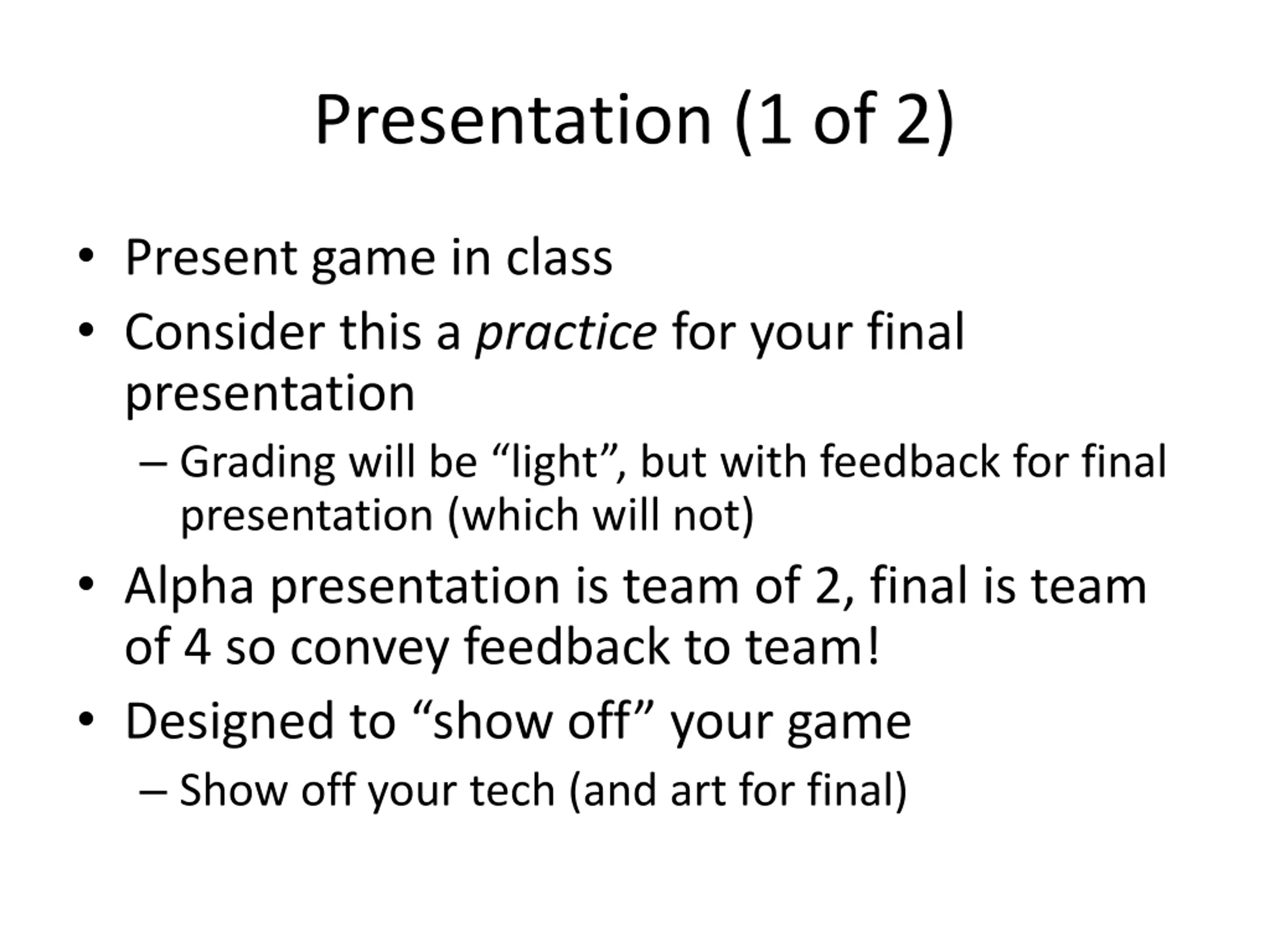 Presentation (1 of 2)

• Present game in class
• Consider this a practice for your final presentation
– Grading will be “light”, but with feedback for final presentation (which will not)
• Alpha presentation is team of 2, final is team of 4 so convey feedback to team!
• Designed to “show off” your game
– Show off your tech (and art for final)